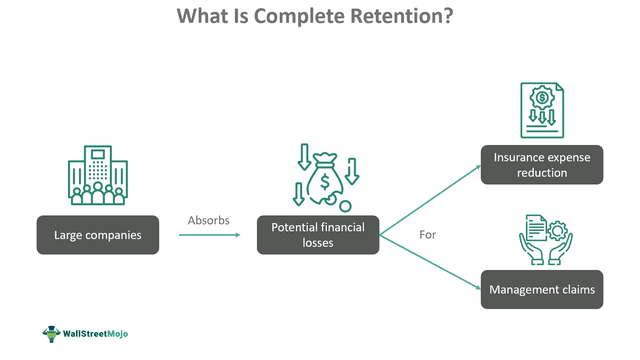 What Is Complete Retention?

Large companies

Absorbs

Potential financial losses

For

Insurance expense reduction

Management claims

WallStreetMojo